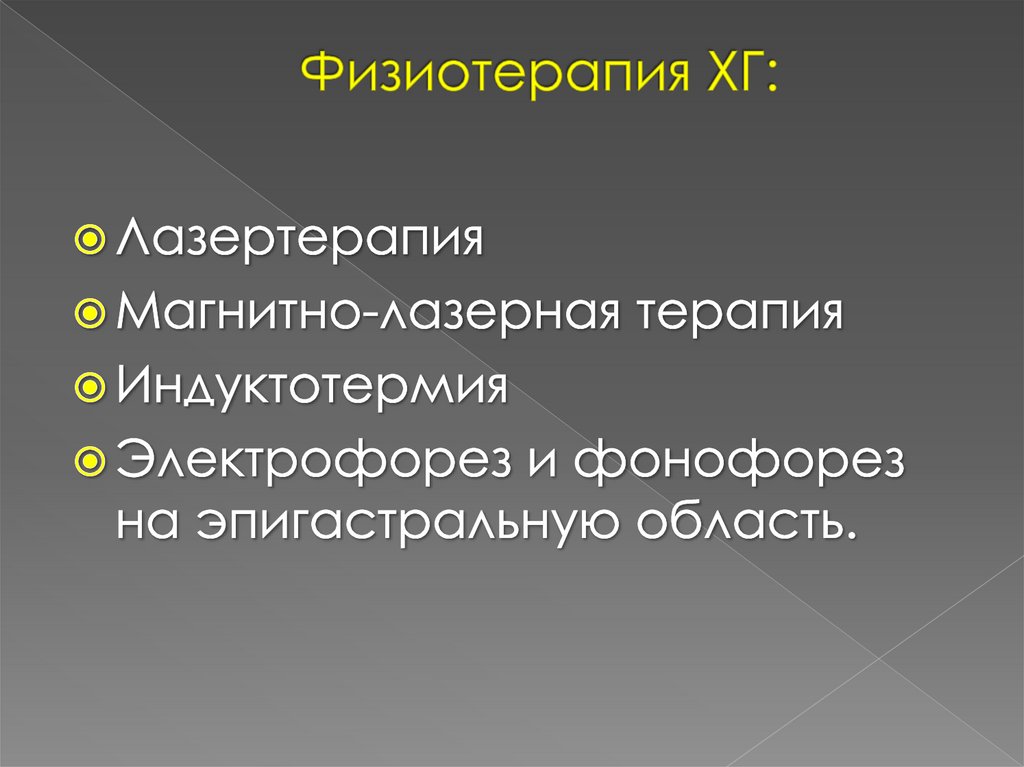 Физиотерапия ХГ:

Лазертерапия

Магнитно-лазерная терапия

Индуктотермия

Электрофорез и фонофорез на эпигастральную область.